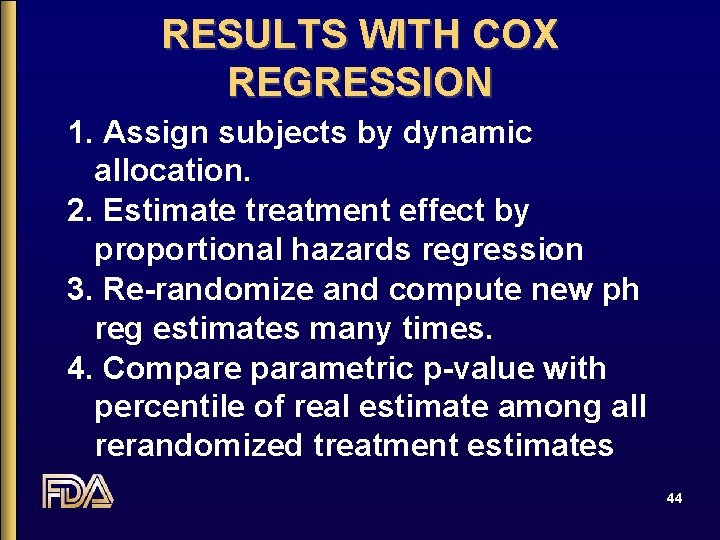 RESULTS WITH COX REGRESSION

1. Assign subjects by dynamic allocation.
2. Estimate treatment effect by proportional hazards regression
3. Re-randomize and compute new ph reg estimates many times.
4. Compare parametric p-value with percentile of real estimate among all rerandomized treatment estimates

FDA

44